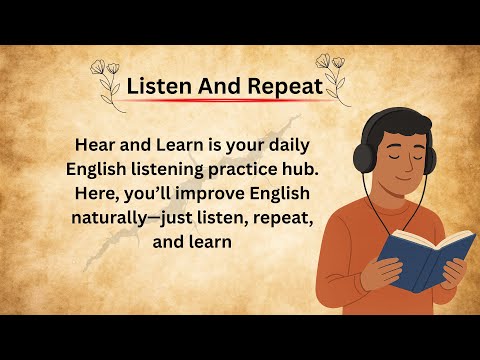 Listen And Repeat

Hear and Learn is your daily English listening practice hub. Here, you'll improve English naturally—just listen, repeat, and learn